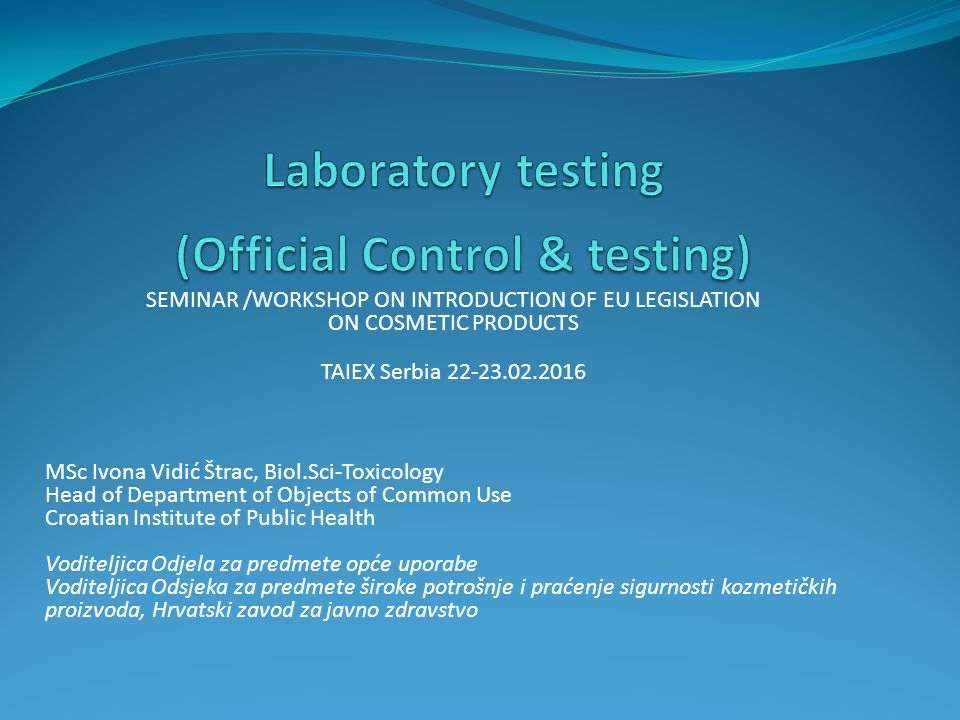 Laboratory testing
(Official Control & testing)

SEMINAR /WORKSHOP ON INTRODUCTION OF EU LEGISLATION ON COSMETIC PRODUCTS

TAIEX Serbia 22-23.02.2016

MSc Ivona Vidić Štrac, Biol.Sci-Toxicology
Head of Department of Objects of Common Use
Croatian Institute of Public Health

Voditeljica Odjela za predmete opće uporabe
Voditeljica Odsjeka za predmete široke potrošnje i praćenje sigurnosti kozmetičkih proizvoda, Hrvatski zavod za javno zdravstvo